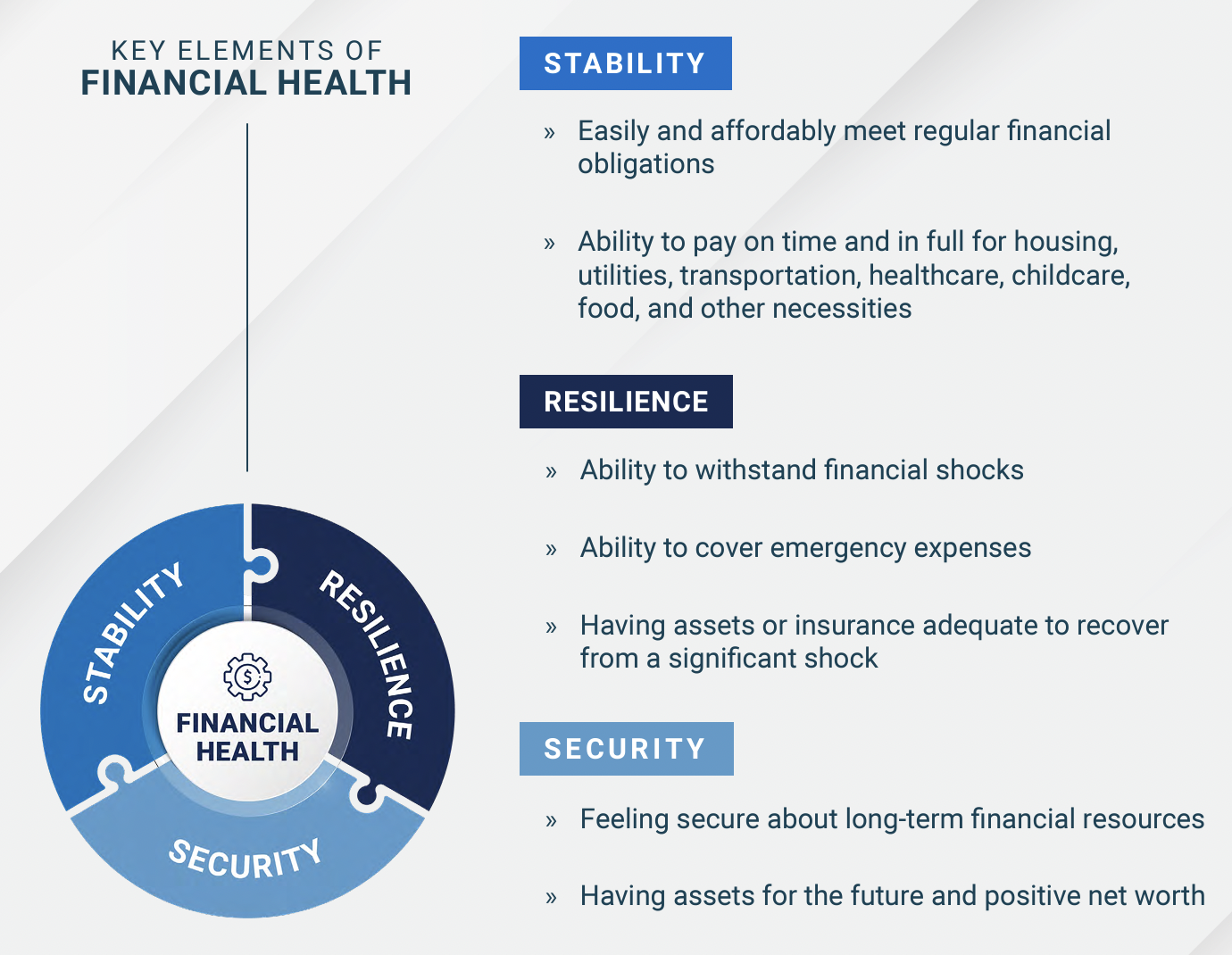 KEY ELEMENTS OF
FINANCIAL HEALTH

STABILITY
RESILIENCE
SECURITY
FINANCIAL HEALTH

STABILITY

» Easily and affordably meet regular financial obligations

» Ability to pay on time and in full for housing, utilities, transportation, healthcare, childcare, food, and other necessities

RESILIENCE

» Ability to withstand financial shocks

» Ability to cover emergency expenses

» Having assets or insurance adequate to recover from a significant shock

SECURITY

» Feeling secure about long-term financial resources

» Having assets for the future and positive net worth